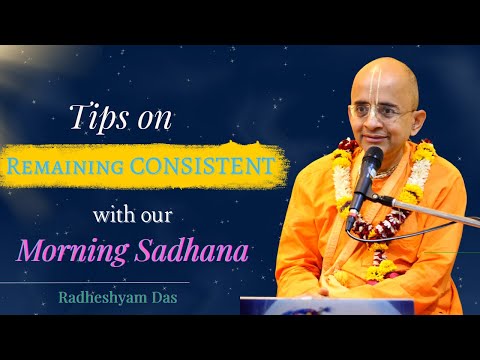 Tips on
REMAINING CONSISTENT
with our
Morning Sadhana

Radheshyam Das